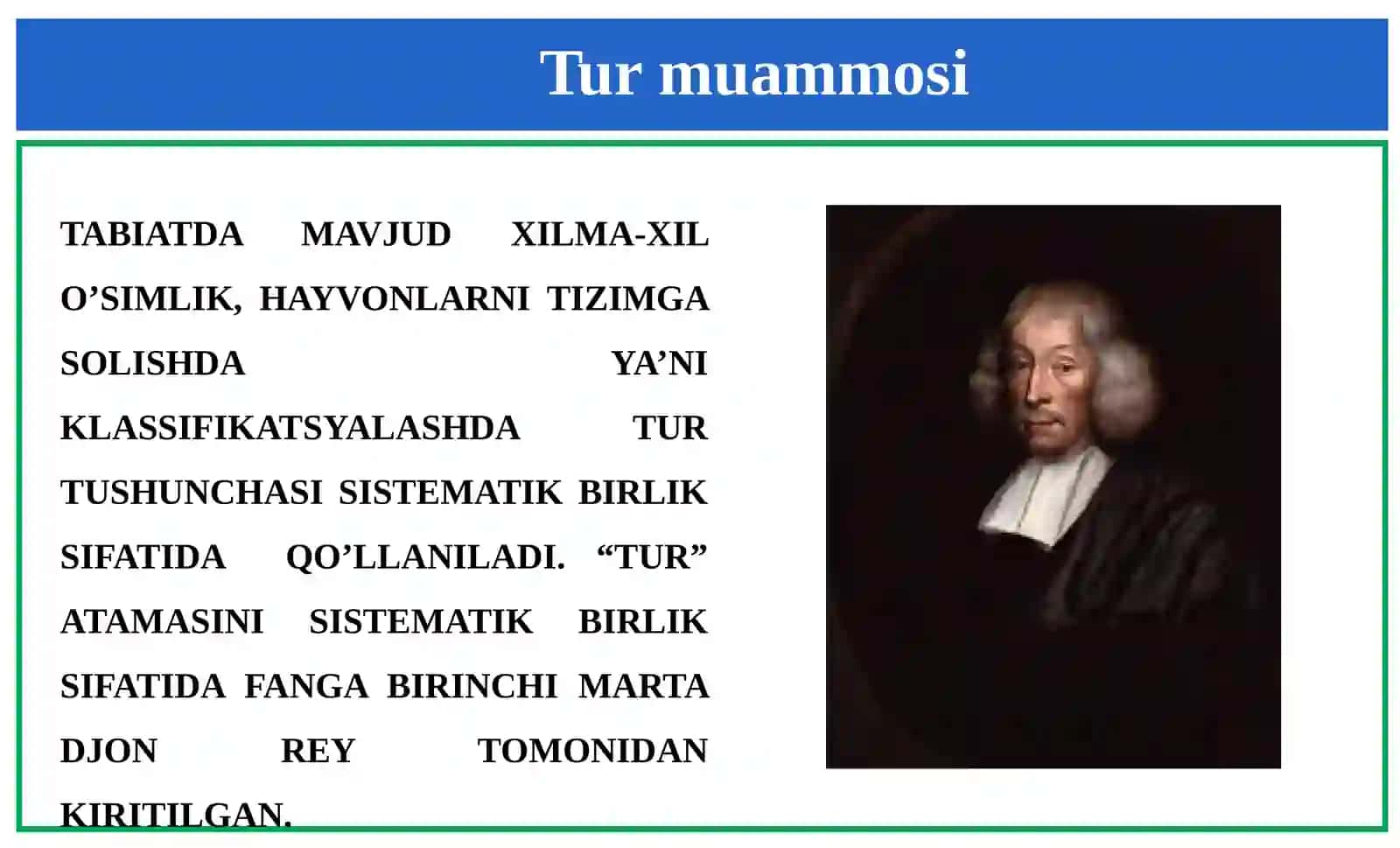 Tur muammosi

TABIATDA MAVJUD XILMA-XIL O’SIMLIK, HAYVONLARNI TIZIMGA SOLISHDA YA’NI KLASSIFIKATSYALASHDA TUR TUSHUNCHASI SISTEMATIK BIRLIK SIFATIDA QO’LLANILADI. “TUR” ATAMASINI SISTEMATIK BIRLIK SIFATIDA FANGA BIRINCHI MARTA DJON REY TOMONIDAN KIRITILGAN.